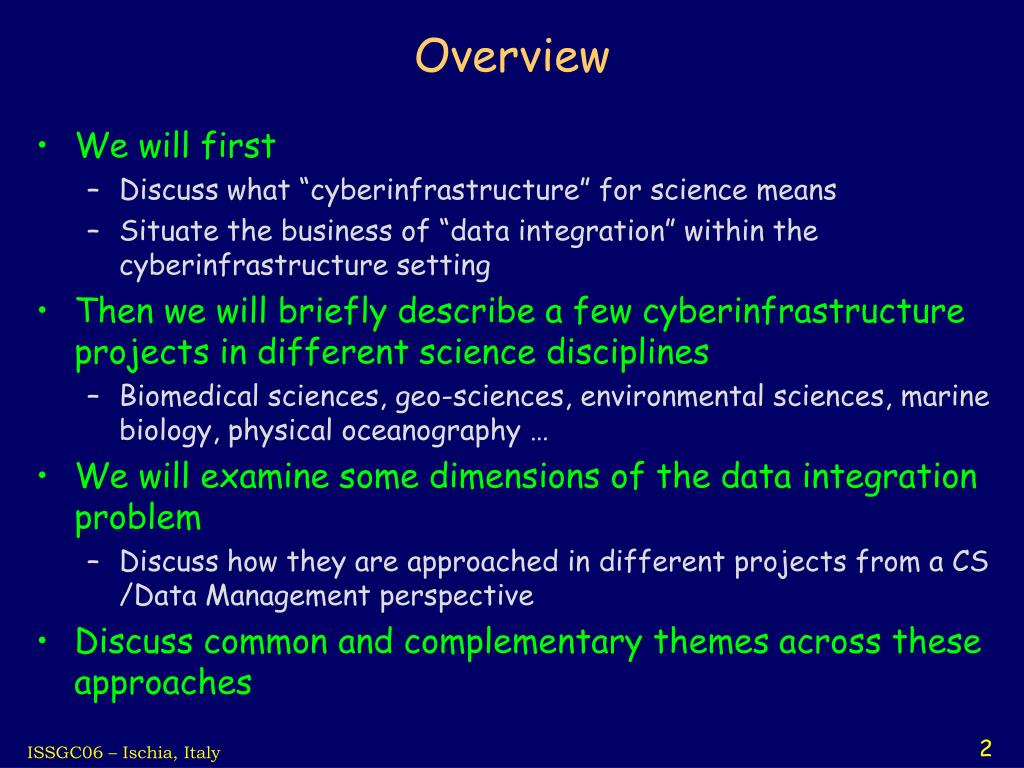 Overview

• We will first
– Discuss what “cyberinfrastructure” for science means
– Situate the business of “data integration” within the cyberinfrastructure setting
• Then we will briefly describe a few cyberinfrastructure projects in different science disciplines
– Biomedical sciences, geo-sciences, environmental sciences, marine biology, physical oceanography …
• We will examine some dimensions of the data integration problem
– Discuss how they are approached in different projects from a CS /Data Management perspective
• Discuss common and complementary themes across these approaches

ISSGC06 – Ischia, Italy

2